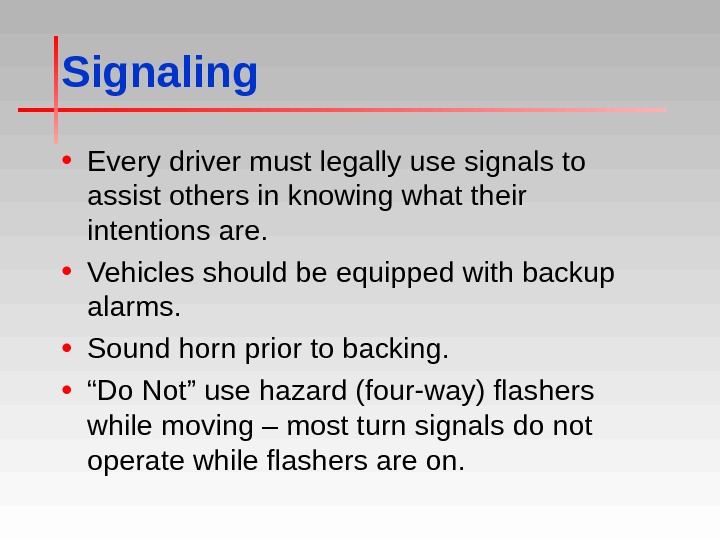 Signaling

• Every driver must legally use signals to assist others in knowing what their intentions are.

• Vehicles should be equipped with backup alarms.

• Sound horn prior to backing.

• “Do Not” use hazard (four-way) flashers while moving – most turn signals do not operate while flashers are on.